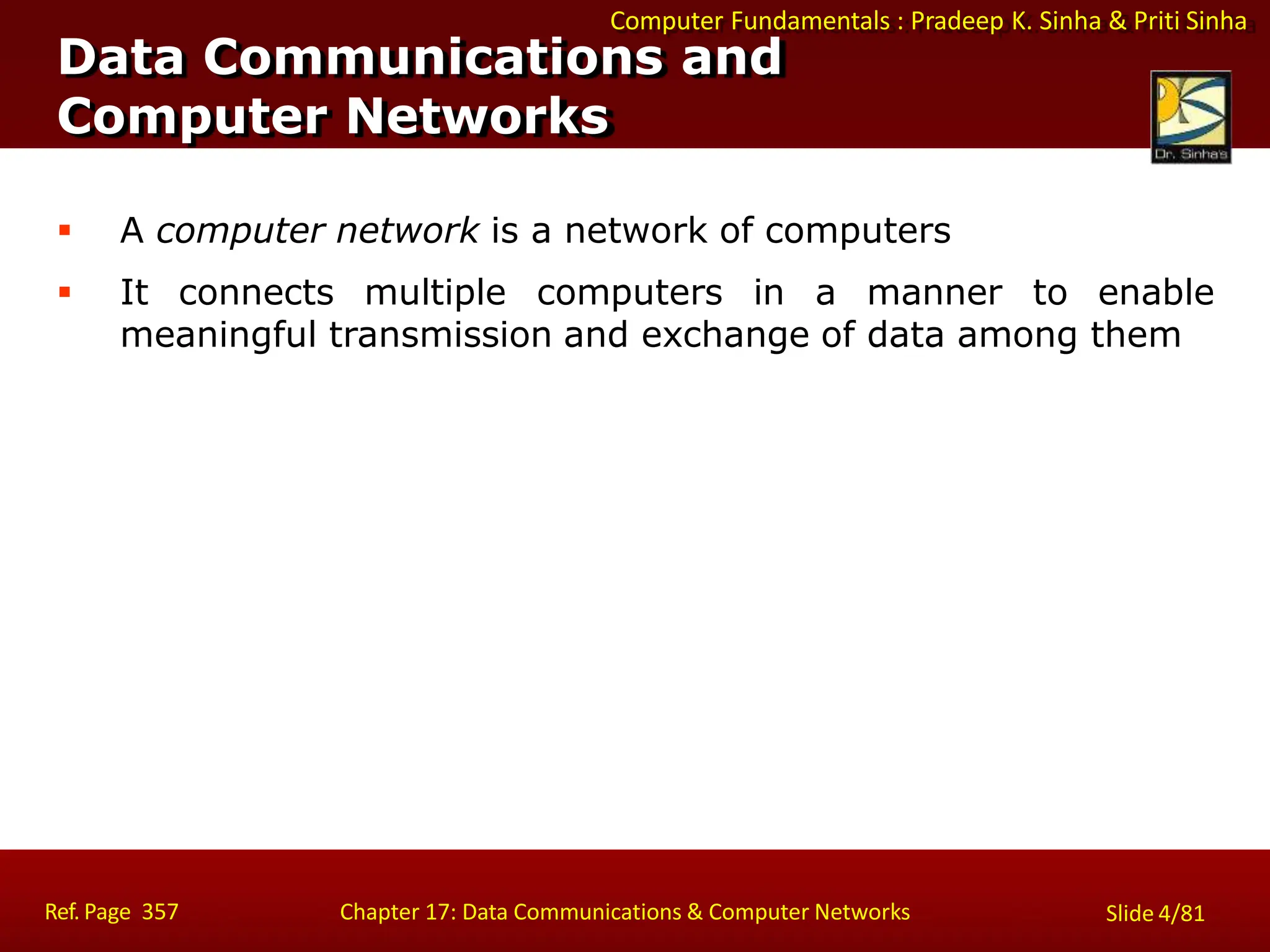 Computer Fundamentals : Pradeep K. Sinha & Priti Sinha

Data Communications and Computer Networks

Dr. Sinha's

▪ A computer network is a network of computers

▪ It connects multiple computers in a manner to enable meaningful transmission and exchange of data among them

Ref. Page 357

Chapter 17: Data Communications & Computer Networks

Slide 4/81